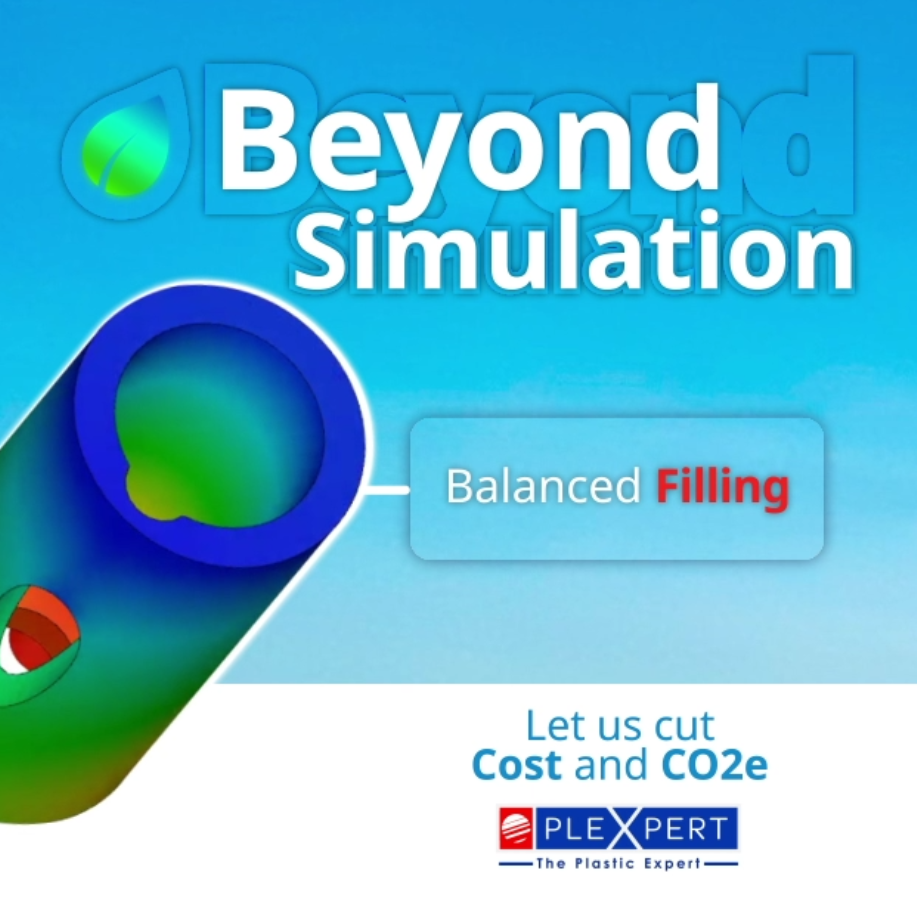 Beyond Simulation

Balanced Filling

Let us cut
Cost and CO2e

PLEXPERT
The Plastic Expert